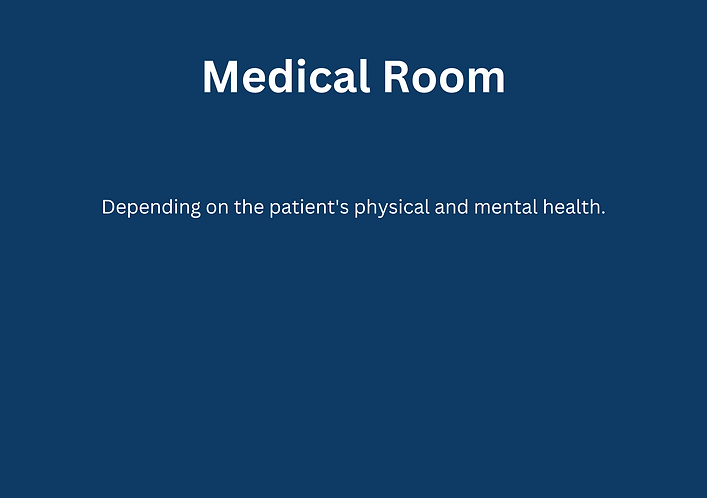 Medical Room

Depending on the patient's physical and mental health.